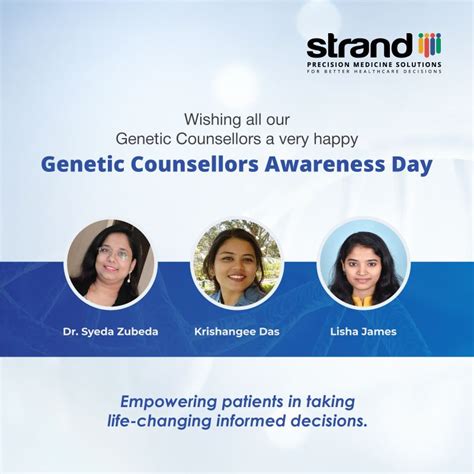 strand
PRECISION MEDICINE SOLUTIONS
FOR BETTER HEALTHCARE DECISIONS

Wishing all our
Genetic Counsellors a very happy

Genetic Counsellors Awareness Day

Dr. Syeda Zubeda

Krishangee Das

Lisha James

Empowering patients in taking life-changing informed decisions.